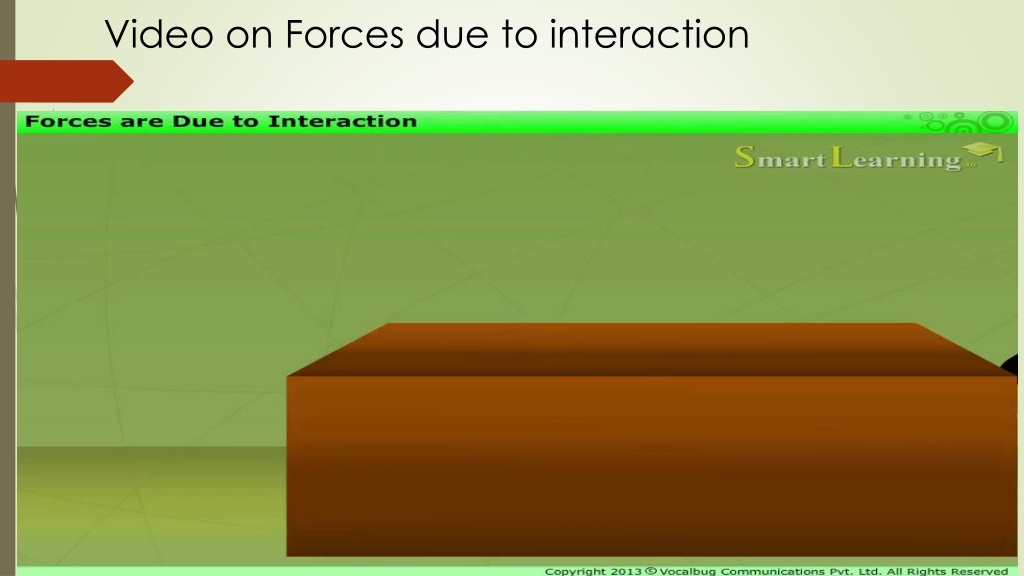 Video on Forces due to interaction

Forces are Due to Interaction

SmartLearning

Copyright 2013 © Vocalbug Communications Pvt. Ltd. All Rights Reserved